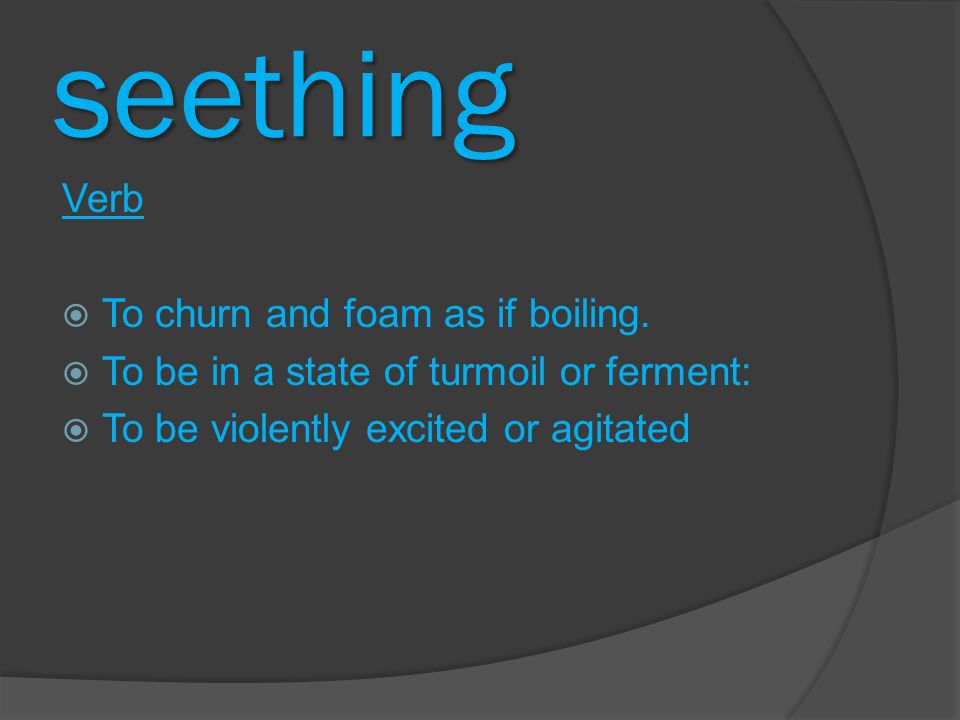 seething

Verb

To churn and foam as if boiling.
To be in a state of turmoil or ferment:
To be violently excited or agitated